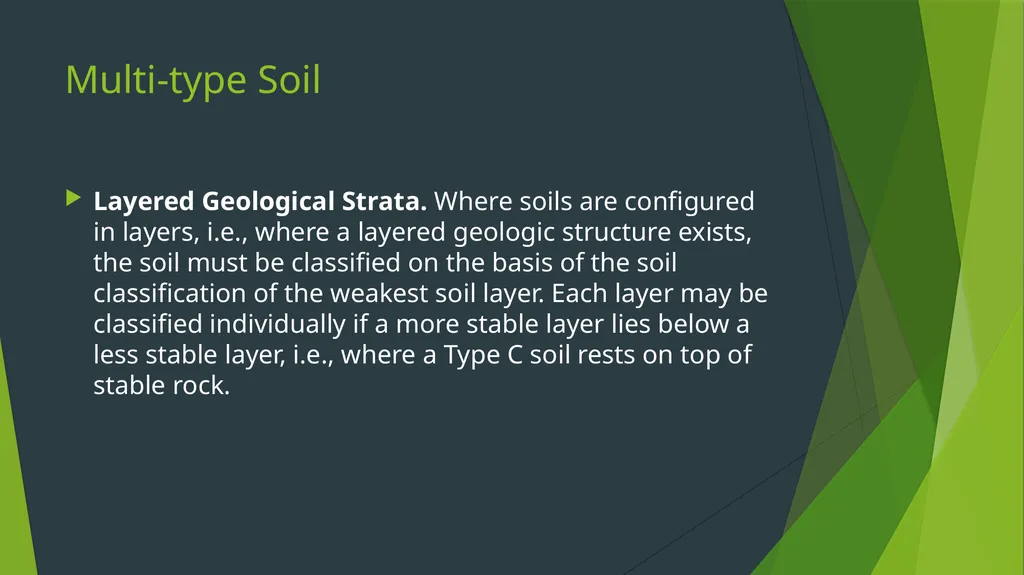 Multi-type Soil

Layered Geological Strata. Where soils are configured in layers, i.e., where a layered geologic structure exists, the soil must be classified on the basis of the soil classification of the weakest soil layer. Each layer may be classified individually if a more stable layer lies below a less stable layer, i.e., where a Type C soil rests on top of stable rock.